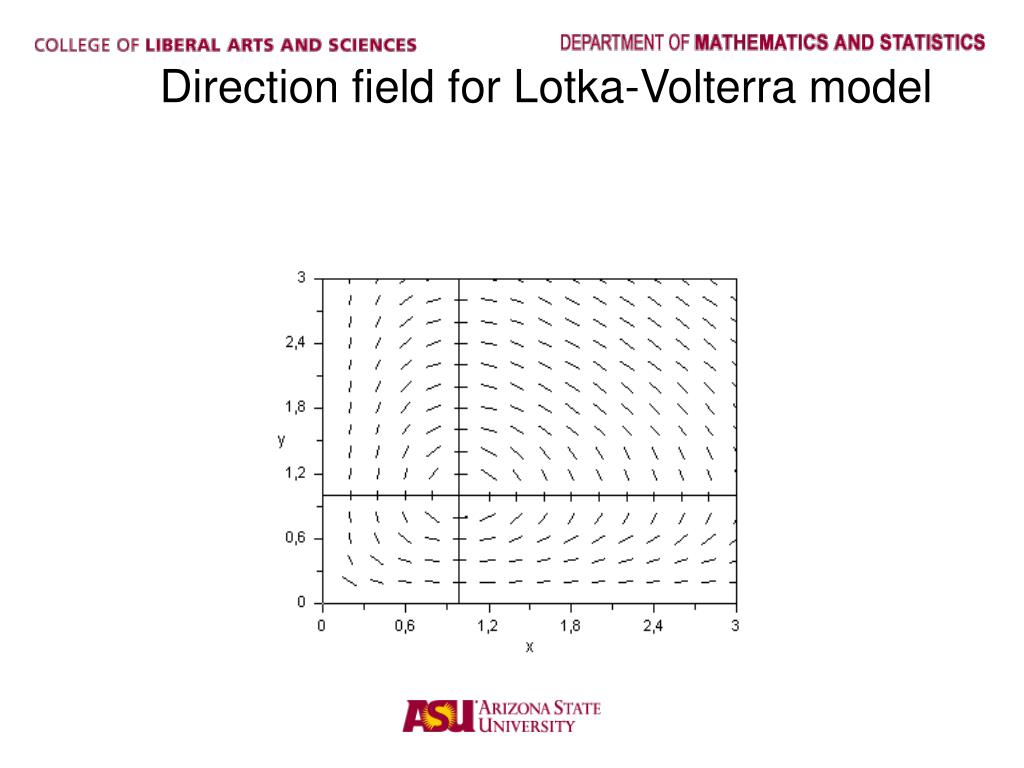 COLLEGE OF LIBERAL ARTS AND SCIENCES

DEPARTMENT OF MATHEMATICS AND STATISTICS

Direction field for Lotka-Volterra model

3
2,4
1,8
y
1,2
0,6
0
0
0,6
1,2
1,8
2,4
3
x

ASU ARIZONA STATE UNIVERSITY